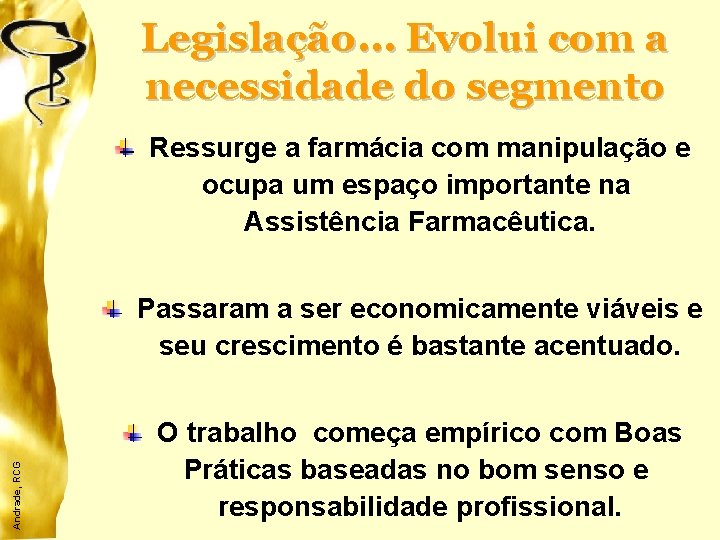 Legislação... Evolui com a necessidade do segmento

Ressurge a farmácia com manipulação e ocupa um espaço importante na Assistência Farmacêutica.

Passaram a ser economicamente viáveis e seu crescimento é bastante acentuado.

O trabalho começa empírico com Boas Práticas baseadas no bom senso e responsabilidade profissional.

Andrade, RCG